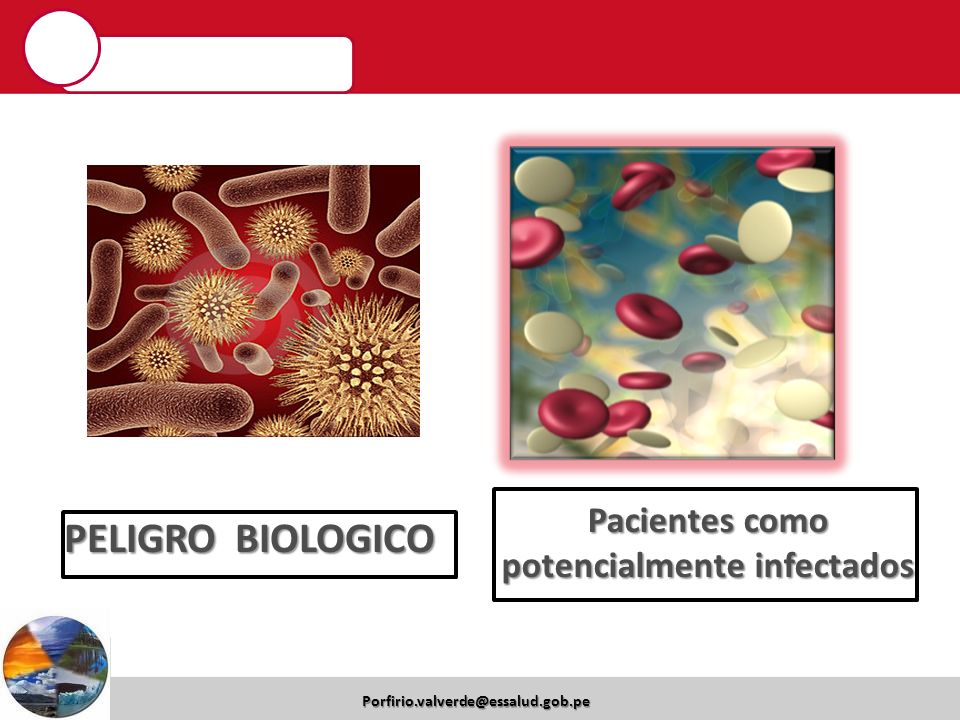 PELIGRO BIOLOGICO

Pacientes como potencialmente infectados

Porfirio.valverde@essalud.gob.pe